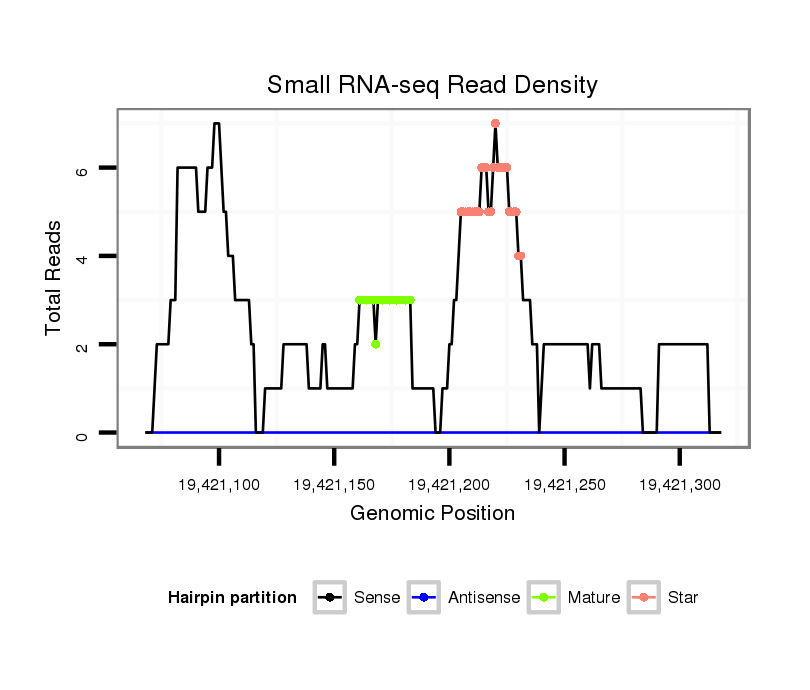 Small RNA-seq Read Density

Total Reads

6
4
2
0

19,421,100
19,421,150
19,421,200
19,421,250
19,421,300

Genomic Position

Hairpin partition
Sense
Antisense
Mature
Star